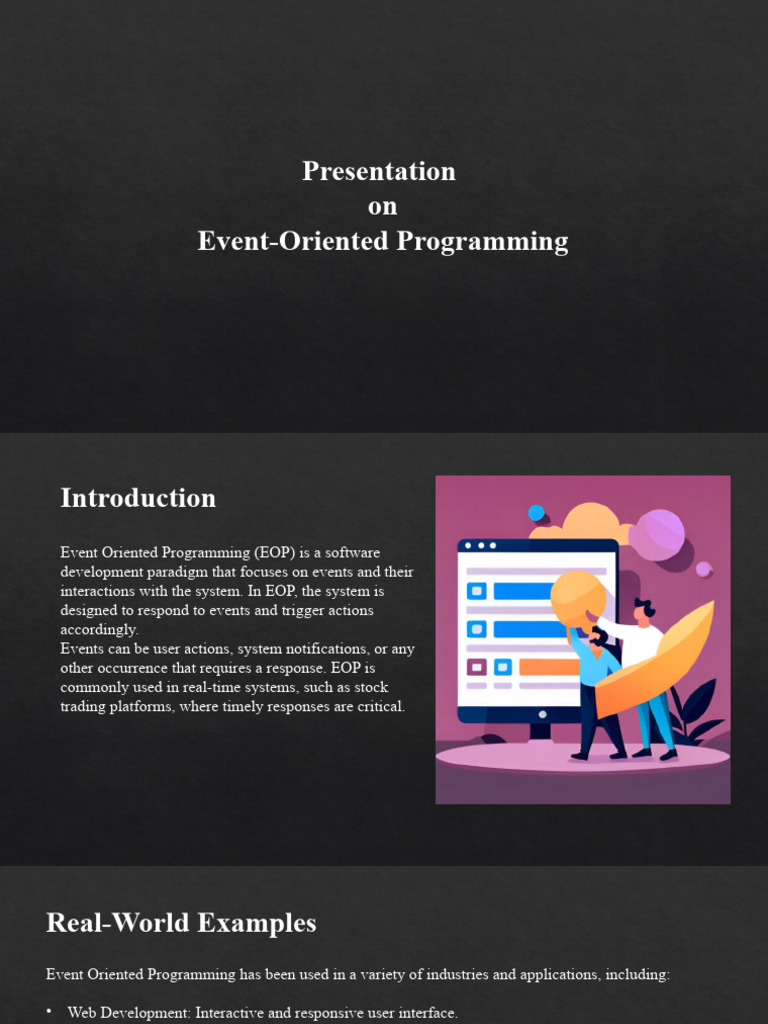 Presentation
on
Event-Oriented Programming

Introduction

Event Oriented Programming (EOP) is a software development paradigm that focuses on events and their interactions with the system. In EOP, the system is designed to respond to events and trigger actions accordingly.
Events can be user actions, system notifications, or any other occurrence that requires a response. EOP is commonly used in real-time systems, such as stock trading platforms, where timely responses are critical.

Real-World Examples

Event Oriented Programming has been used in a variety of industries and applications, including:

• Web Development: Interactive and responsive user interface.